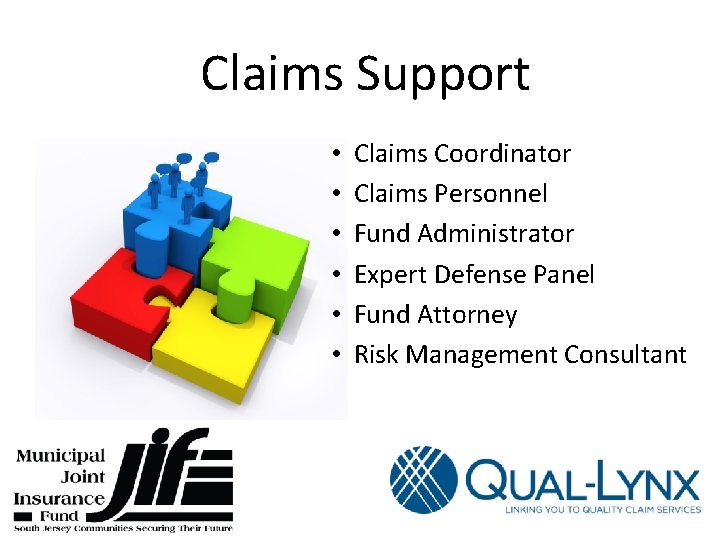 Claims Support

• Claims Coordinator
• Claims Personnel
• Fund Administrator
• Expert Defense Panel
• Fund Attorney
• Risk Management Consultant

Municipal Joint Insurance Fund
JIF
South Jersey Communities Securing Their Future

QUAL-LYNX
LINKING YOU TO QUALITY CLAIM SERVICES